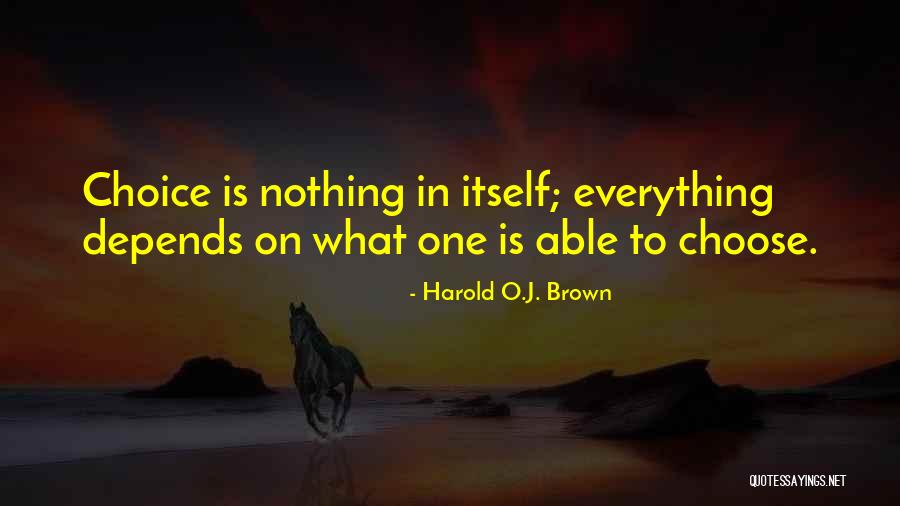 Choice is nothing in itself; everything depends on what one is able to choose.

- Harold O.J. Brown

QUOTESSAYINGS.NET